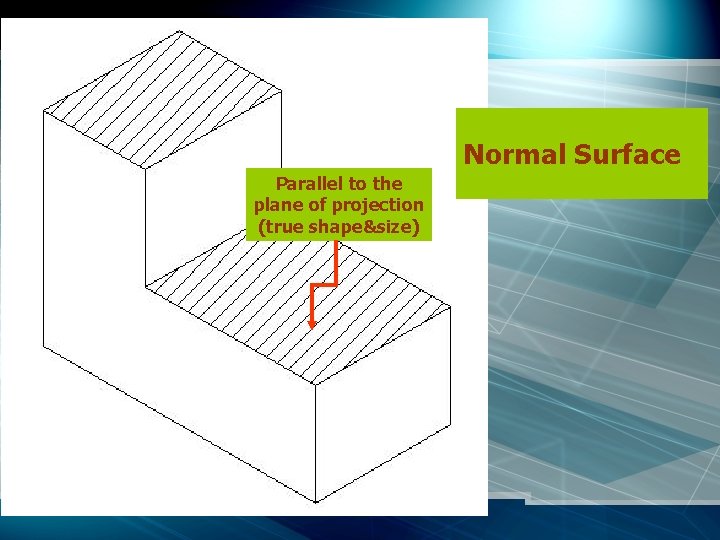 Normal Surface

Parallel to the plane of projection (true shape&size)